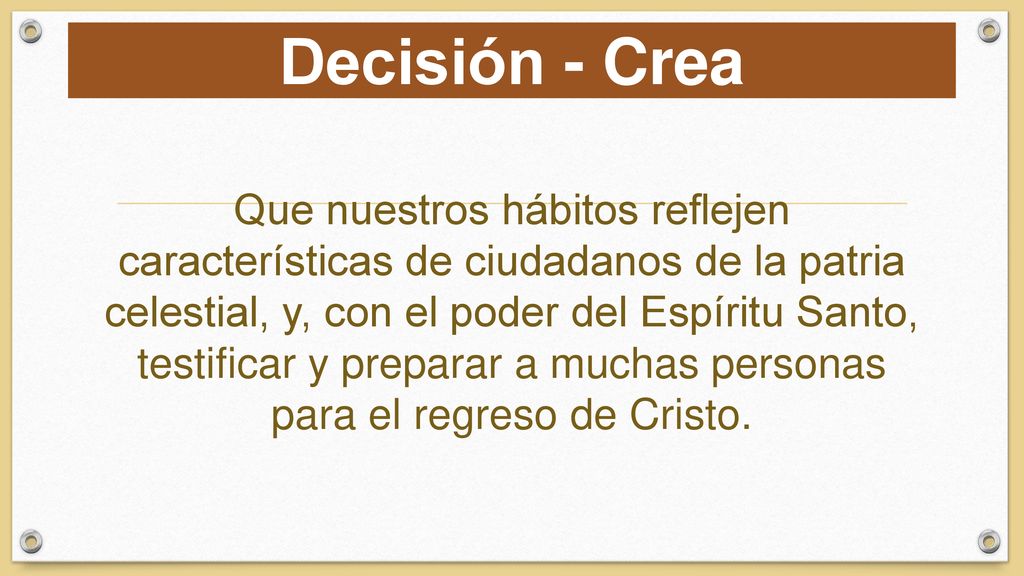 Decisión - Crea

Que nuestros hábitos reflejen características de ciudadanos de la patria celestial, y, con el poder del Espíritu Santo, testificar y preparar a muchas personas para el regreso de Cristo.